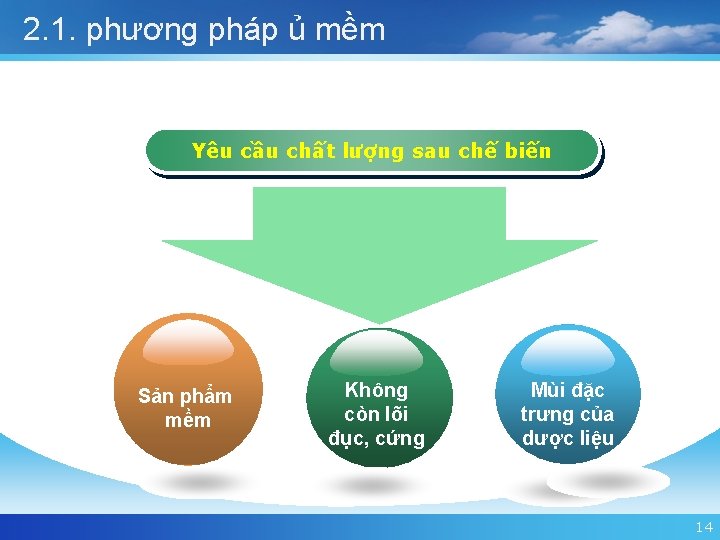 2.1. phương pháp ủ mềm

Yêu cầu chất lượng sau chế biến

Sản phẩm mềm

Không còn lõi đục, cứng

Mùi đặc trưng của dược liệu

14